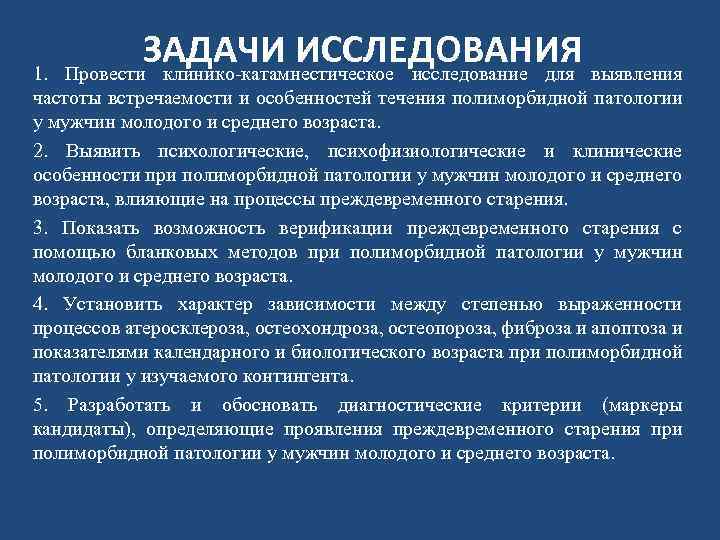 ЗАДАЧИ ИССЛЕДОВАНИЯ

1. Провести клинико-катамнестическое исследование для выявления частоты встречаемости и особенностей течения полиморбидной патологии у мужчин молодого и среднего возраста.

2. Выявить психологические, психофизиологические и клинические особенности при полиморбидной патологии у мужчин молодого и среднего возраста, влияющие на процессы преждевременного старения.

3. Показать возможность верификации преждевременного старения с помощью бланковых методов при полиморбидной патологии у мужчин молодого и среднего возраста.

4. Установить характер зависимости между степенью выраженности процессов атеросклероза, остеохондроза, остеопороза, фиброза и апоптоза и показателями календарного и биологического возраста при полиморбидной патологии у изучаемого контингента.

5. Разработать и обосновать диагностические критерии (маркеры кандидаты), определяющие проявления преждевременного старения при полиморбидной патологии у мужчин молодого и среднего возраста.